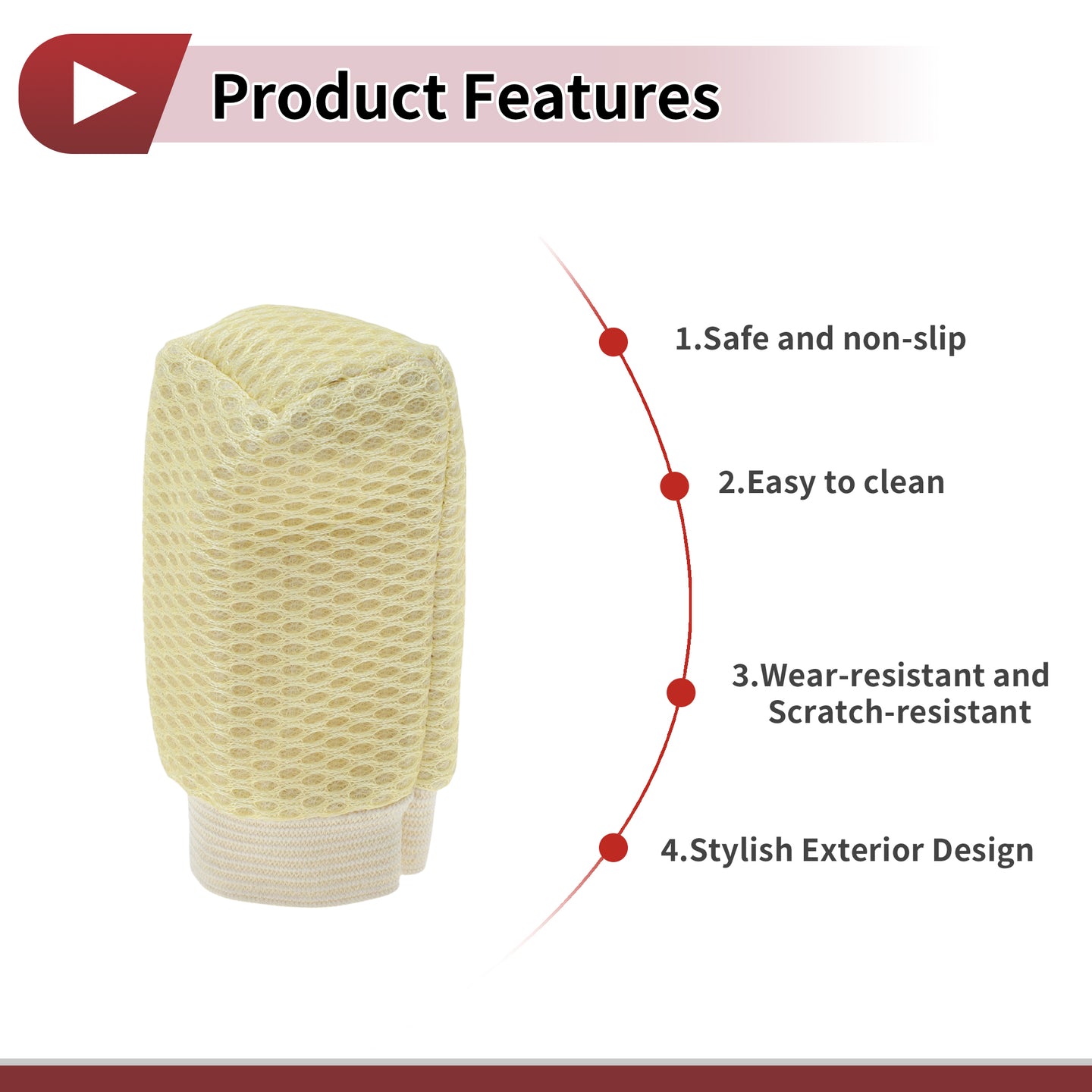 Product Features

1.Safe and non-slip

2.Easy to clean

3.Wear-resistant and Scratch-resistant

4.Stylish Exterior Design